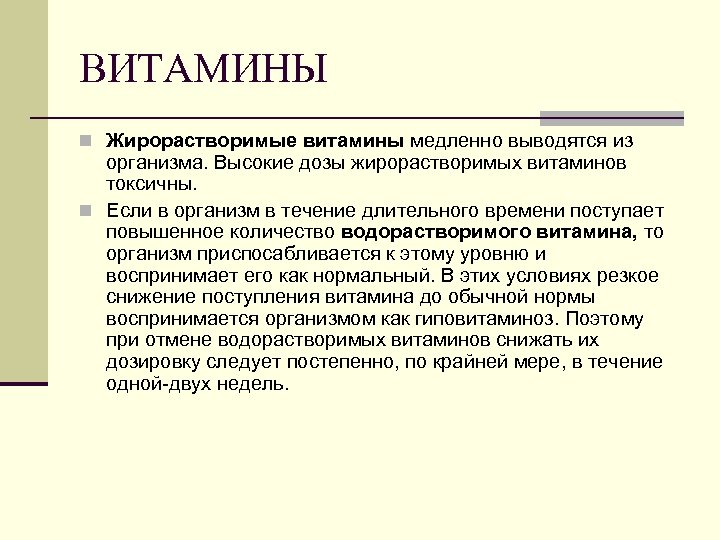 ВИТАМИНЫ

Жирорастворимые витамины медленно выводятся из организма. Высокие дозы жирорастворимых витаминов токсичны.

Если в организм в течение длительного времени поступает повышенное количество водорастворимого витамина, то организм приспосабливается к этому уровню и воспринимает его как нормальный. В этих условиях резкое снижение поступления витамина до обычной нормы воспринимается организмом как гиповитаминоз. Поэтому при отмене водорастворимых витаминов снижать их дозировку следует постепенно, по крайней мере, в течение одной-двух недель.